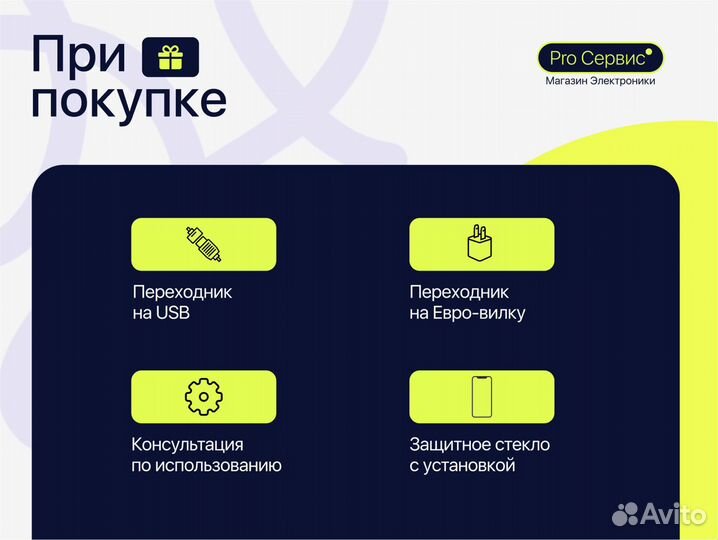 При покупке

Pro Сервис
Магазин Электроники

Переходник на USB

Переходник на Евро-вилку

Консультация по использованию

Защитное стекло с установкой

Avito